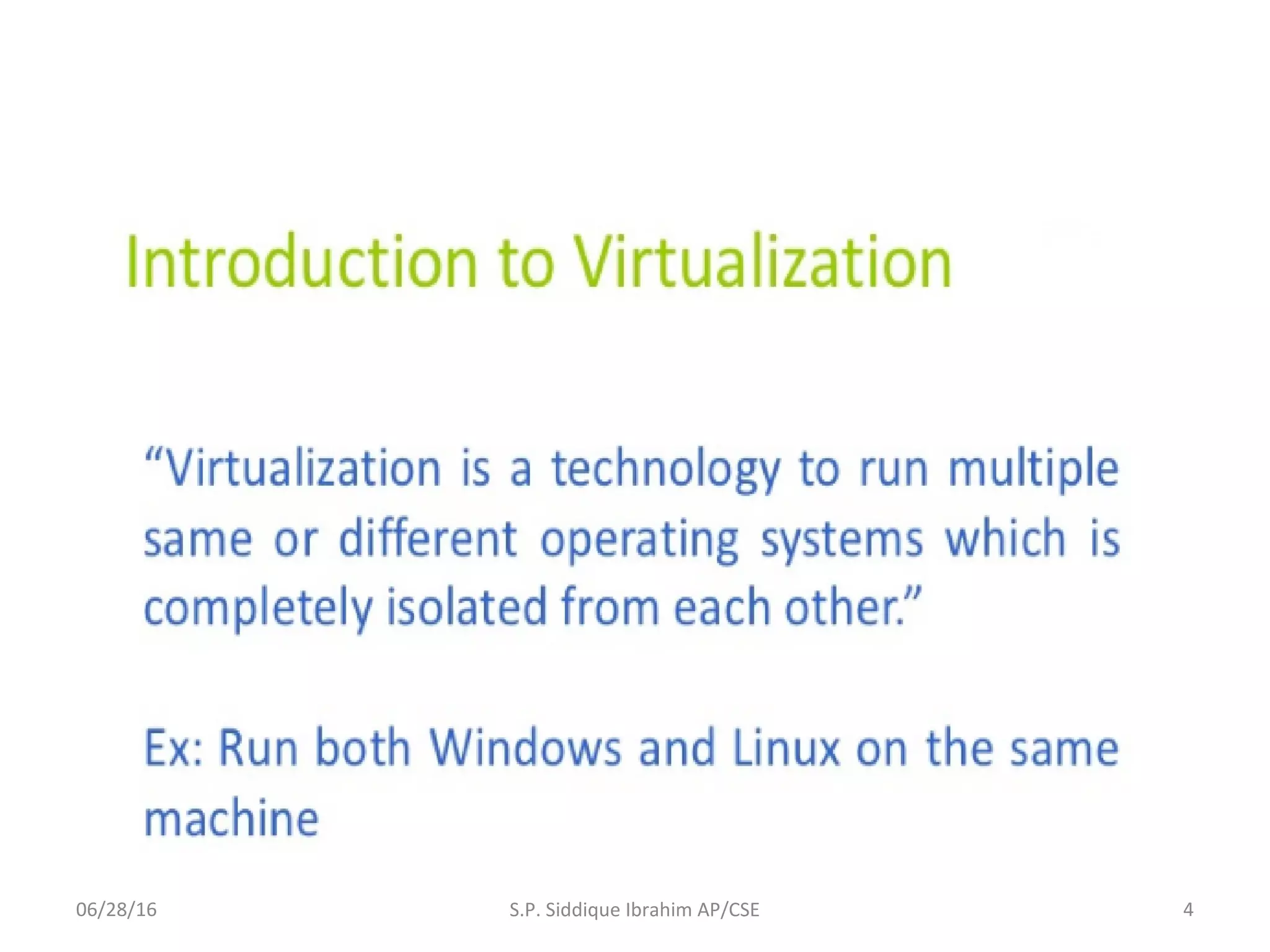 Introduction to Virtualization

“Virtualization is a technology to run multiple same or different operating systems which is completely isolated from each other.”

Ex: Run both Windows and Linux on the same machine

06/28/16

S.P. Siddique Ibrahim AP/CSE

4